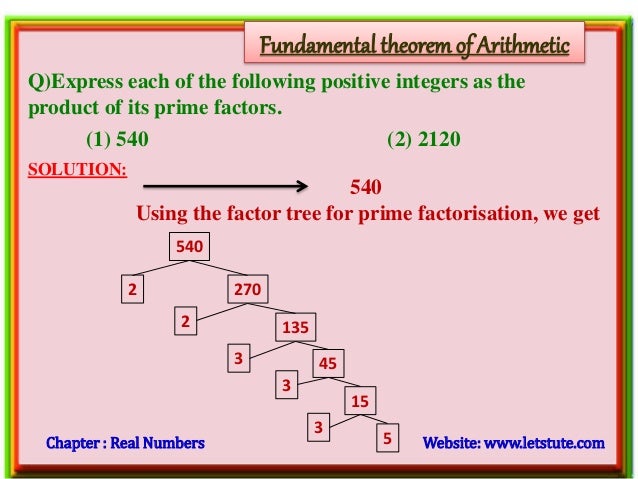 Fundamental theorem of Arithmetic

Q)Express each of the following positive integers as the product of its prime factors.

(1) 540 (2) 2120

SOLUTION:

540

Using the factor tree for prime factorisation, we get

540
2
270
2
135
3
45
3
15
3
5

Chapter : Real Numbers

Website: www.letstute.com